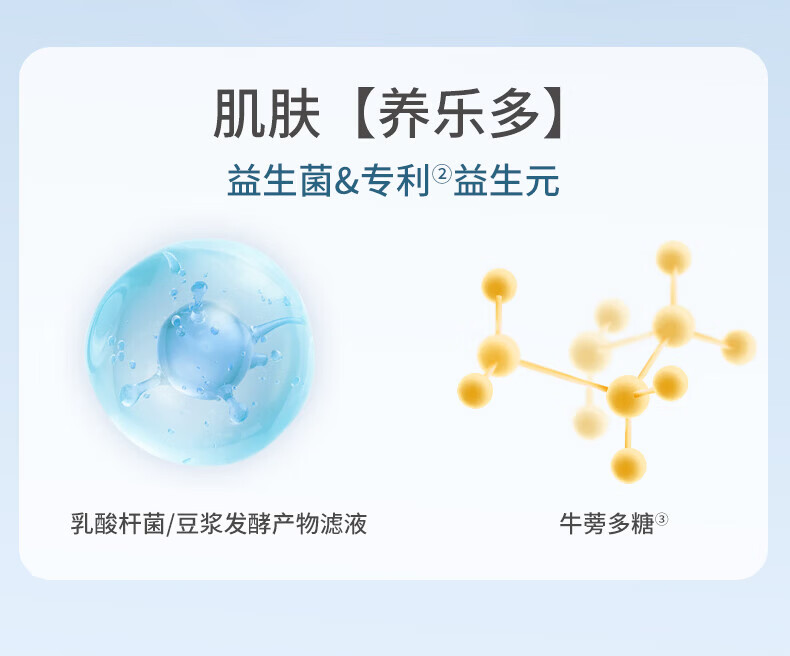 肌肤【养乐多】

益生菌&专利②益生元

乳酸杆菌/豆浆发酵产物滤液

牛蒡多糖③